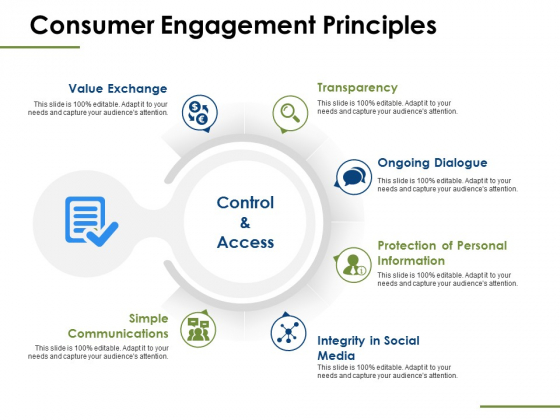 Consumer Engagement Principles

Value Exchange
This slide is 100% editable. Adapt it to your needs and capture your audience's attention.

Transparency
This slide is 100% editable. Adapt it to your needs and capture your audience's attention.

Ongoing Dialogue
This slide is 100% editable. Adapt it to your needs and capture your audience's attention.

Control & Access

Protection of Personal Information
This slide is 100% editable. Adapt it to your needs and capture your audience's attention.

Simple Communications
This slide is 100% editable. Adapt it to your needs and capture your audience's attention.

Integrity in Social Media
This slide is 100% editable. Adapt it to your needs and capture your audience's attention.